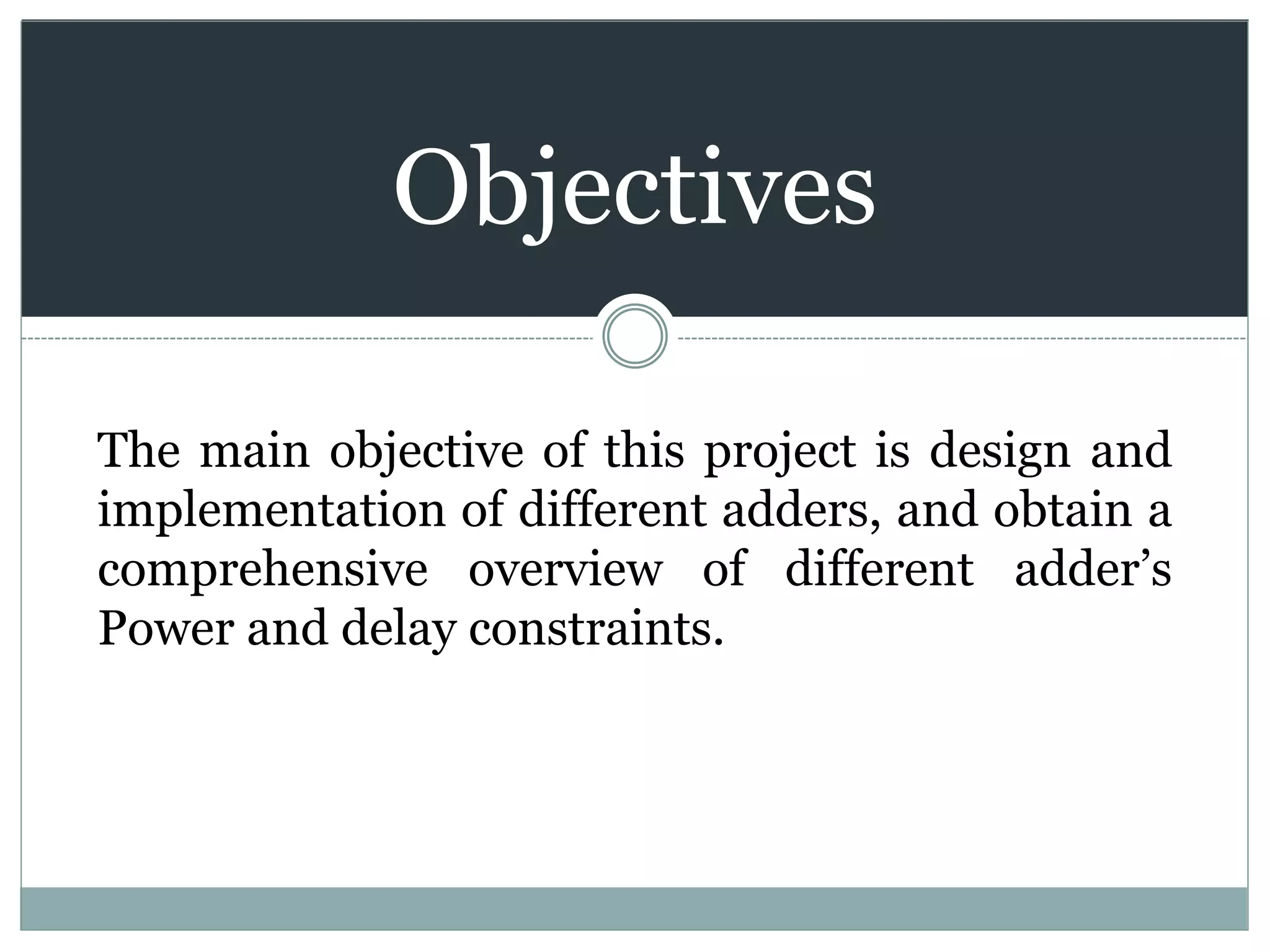 Objectives

The main objective of this project is design and implementation of different adders, and obtain a comprehensive overview of different adder’s Power and delay constraints.